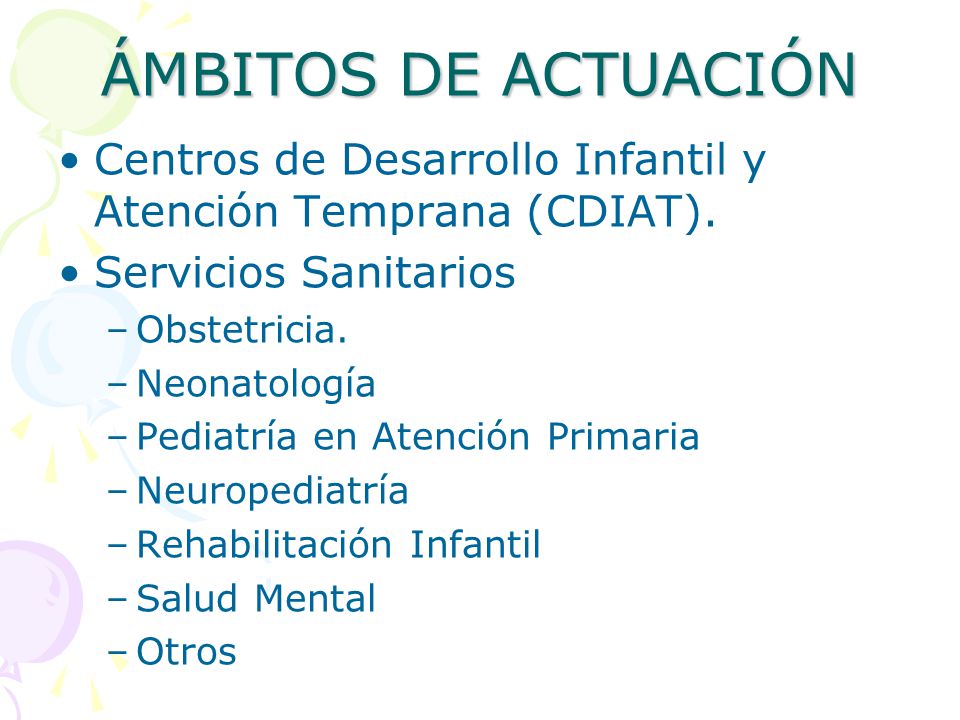 ÁMBITOS DE ACTUACIÓN

• Centros de Desarrollo Infantil y Atención Temprana (CDIAT).
• Servicios Sanitarios
– Obstetricia.
– Neonatología
– Pediatría en Atención Primaria
– Neuropediatría
– Rehabilitación Infantil
– Salud Mental
– Otros